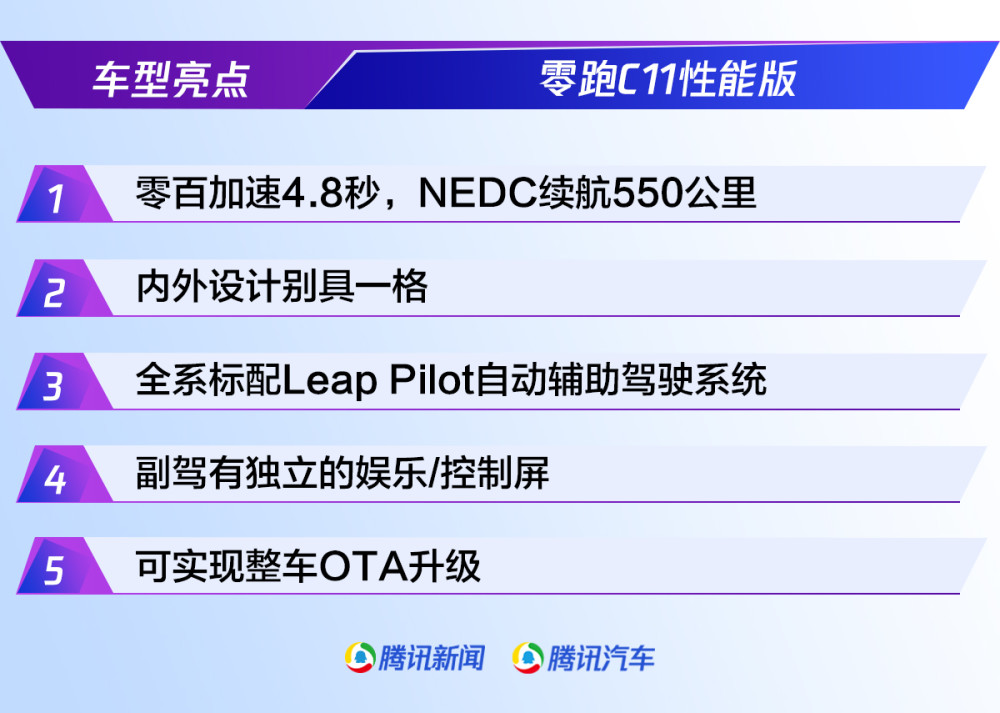 车型亮点

零跑C11性能版

1 零百加速4.8秒，NEDC续航550公里

2 内外设计别具一格

3 全系标配Leap Pilot自动辅助驾驶系统

4 副驾有独立的娱乐/控制屏

5 可实现整车OTA升级

腾讯新闻 腾讯汽车